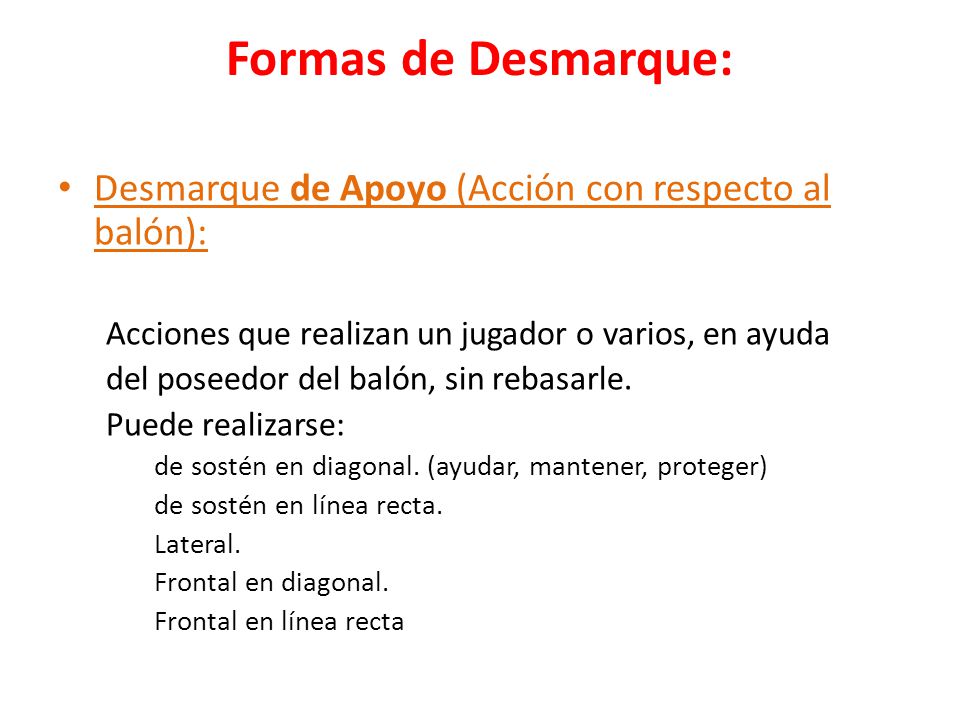 Formas de Desmarque:

• Desmarque de Apoyo (Acción con respecto al balón):

Acciones que realizan un jugador o varios, en ayuda del poseedor del balón, sin rebasarle.
Puede realizarse:
de sostén en diagonal. (ayudar, mantener, proteger)
de sostén en línea recta.
Lateral.
Frontal en diagonal.
Frontal en línea recta